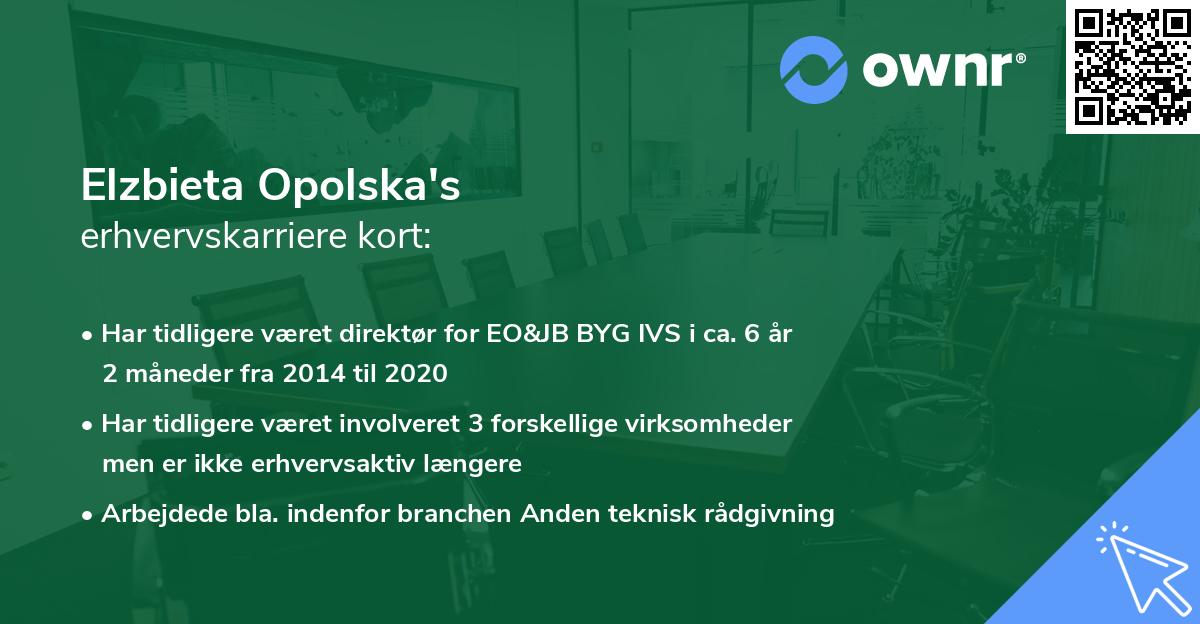 ownr®

Elzbieta Opolska's
erhvervskarriere kort:

• Har tidligere været direktør for EO&JB BYG IVS i ca. 6 år 2 måneder fra 2014 til 2020

• Har tidligere været involveret 3 forskellige virksomheder men er ikke erhvervsaktiv længere

• Arbejdede bla. indenfor branchen Anden teknisk rådgivning